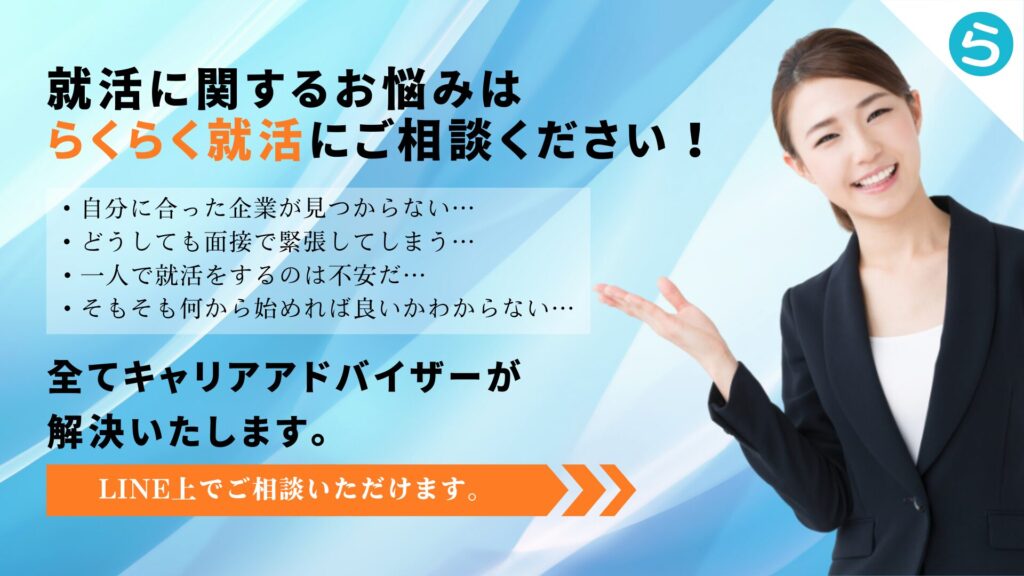 ら

就活に関するお悩みは
らくらく就活にご相談ください！

・自分に合った企業が見つからない…
・どうしても面接で緊張してしまう…
・一人で就活をするのは不安だ…
・そもそも何から始めれば良いかわからない…

全てキャリアアドバイザーが
解決いたします。

LINE上でご相談いただけます。